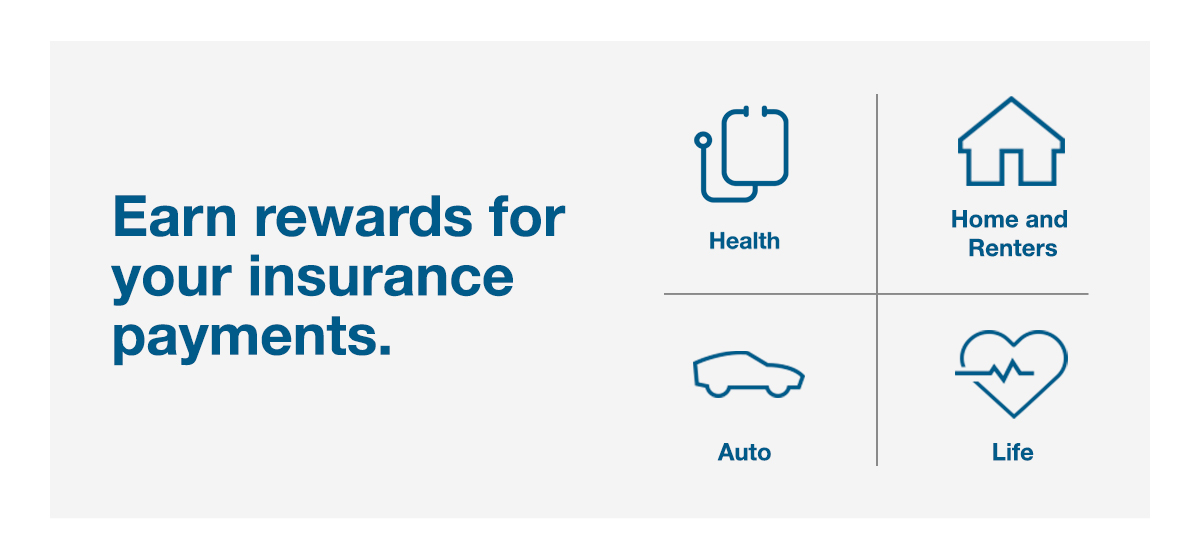 Earn rewards for your insurance payments.

Health

Home and Renters

Auto

Life